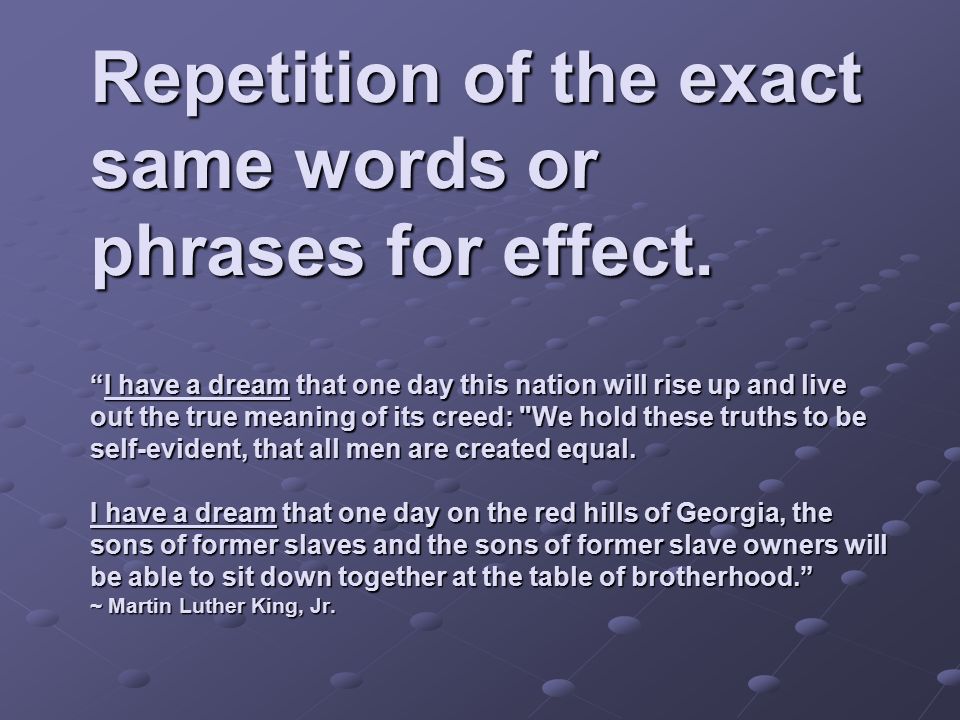 Repetition of the exact same words or phrases for effect.

“I have a dream that one day this nation will rise up and live out the true meaning of its creed: "We hold these truths to be self-evident, that all men are created equal.

I have a dream that one day on the red hills of Georgia, the sons of former slaves and the sons of former slave owners will be able to sit down together at the table of brotherhood.”
~ Martin Luther King, Jr.